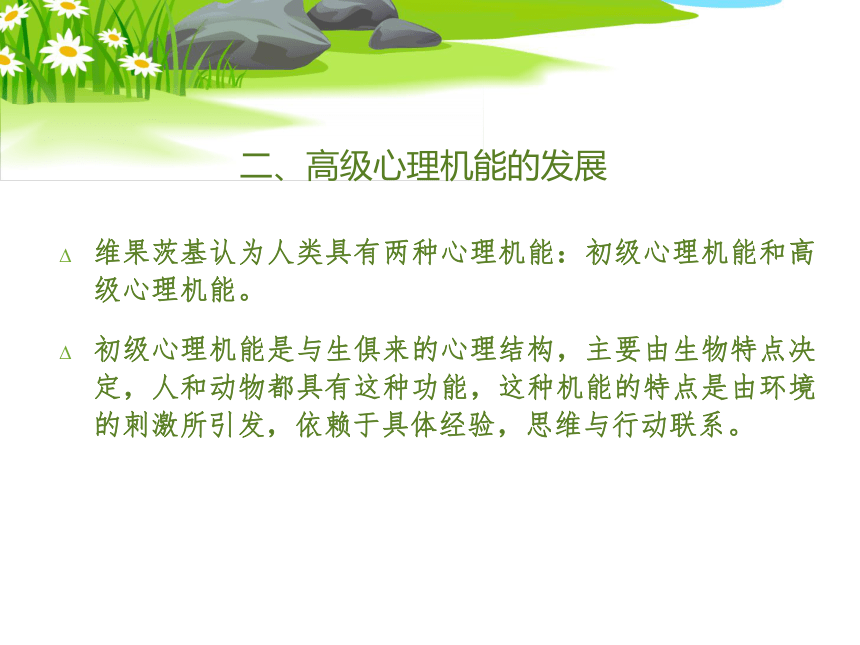 二、高级心理机能的发展

Δ 维果茨基认为人类具有两种心理机能：初级心理机能和高级心理机能。

Δ 初级心理机能是与生俱来的心理结构，主要由生物特点决定，人和动物都具有这种功能，这种机能的特点是由环境的刺激所引发，依赖于具体经验，思维与行动联系。